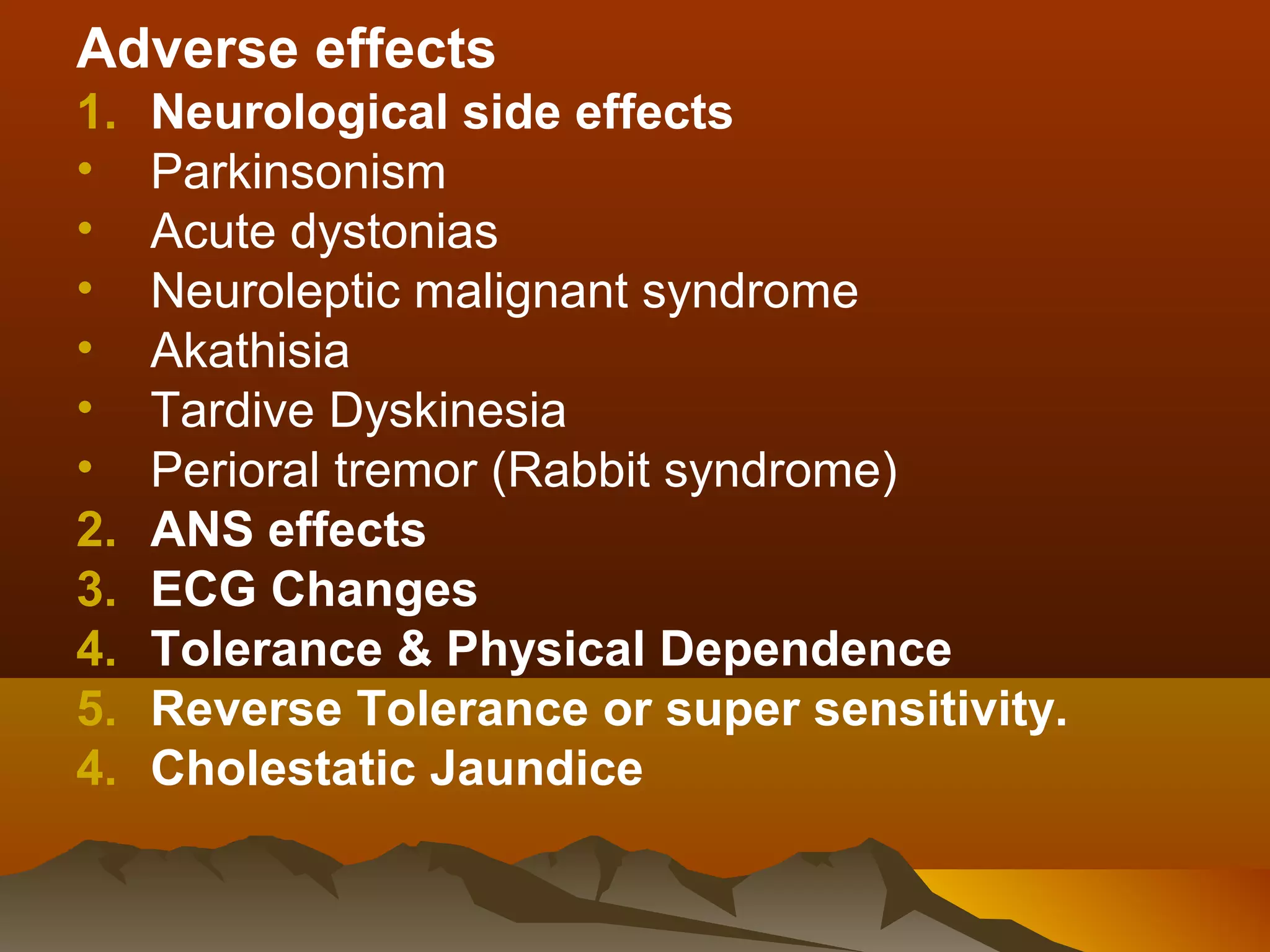 Adverse effects

1. Neurological side effects
• Parkinsonism
• Acute dystonias
• Neuroleptic malignant syndrome
• Akathisia
• Tardive Dyskinesia
• Perioral tremor (Rabbit syndrome)
2. ANS effects
3. ECG Changes
4. Tolerance & Physical Dependence
5. Reverse Tolerance or super sensitivity.
4. Cholestatic Jaundice